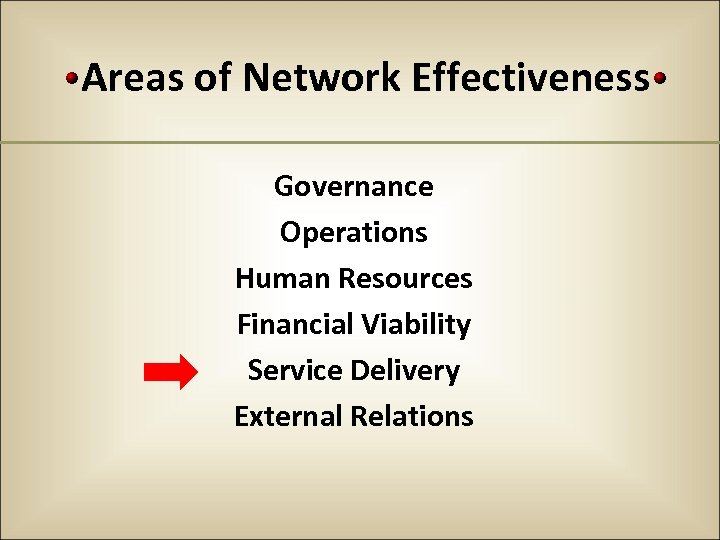 •Areas of Network Effectiveness•

Governance

Operations

Human Resources

Financial Viability

Service Delivery

External Relations